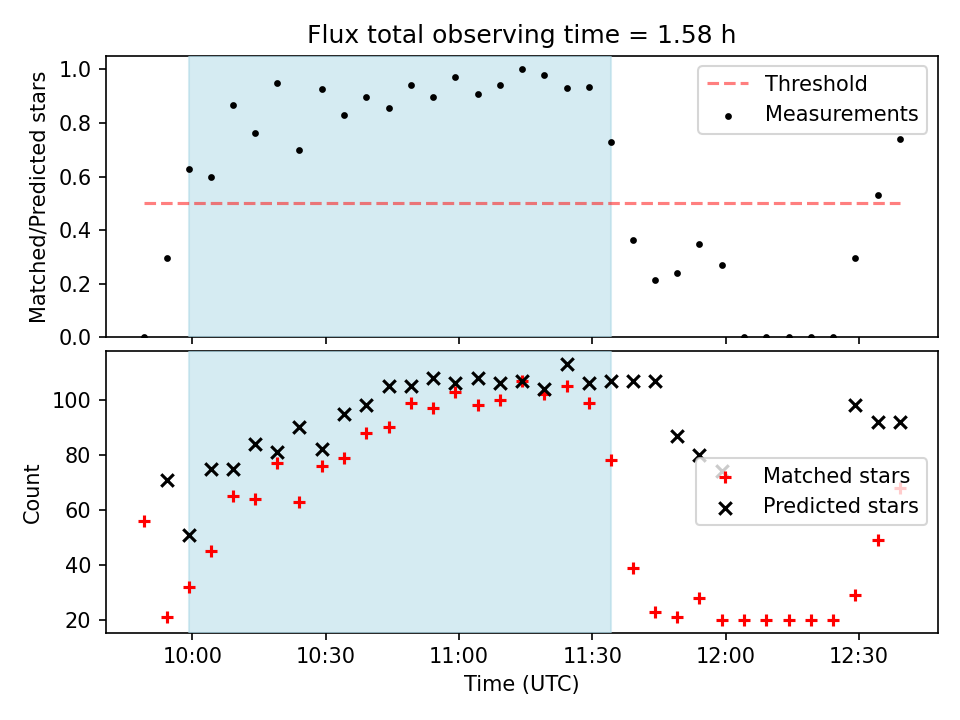 Flux total observing time = 1.58 h

Matched/Predicted stars

1.0
0.8
0.6
0.4
0.2
0.0

Threshold
Measurements

Count

100
80
60
40
20

Matched stars
Predicted stars

10:00
10:30
11:00
11:30
12:00
12:30

Time (UTC)